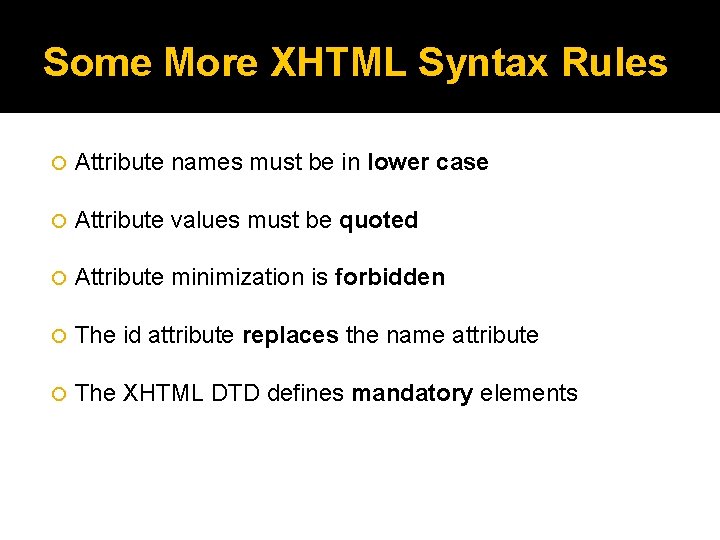 Some More XHTML Syntax Rules

Attribute names must be in lower case

Attribute values must be quoted

Attribute minimization is forbidden

The id attribute replaces the name attribute

The XHTML DTD defines mandatory elements